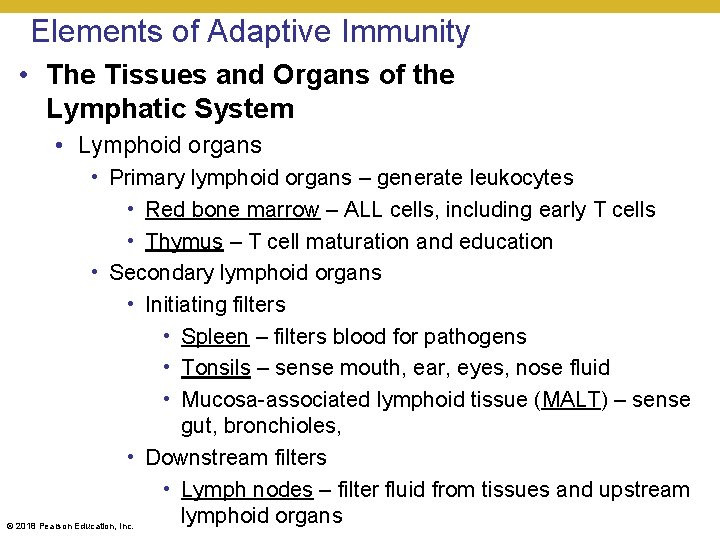 Elements of Adaptive Immunity

• The Tissues and Organs of the Lymphatic System

• Lymphoid organs

• Primary lymphoid organs – generate leukocytes

• Red bone marrow – ALL cells, including early T cells

• Thymus – T cell maturation and education

• Secondary lymphoid organs

• Initiating filters

• Spleen – filters blood for pathogens

• Tonsils – sense mouth, ear, eyes, nose fluid

• Mucosa-associated lymphoid tissue (MALT) – sense gut, bronchioles,

• Downstream filters

• Lymph nodes – filter fluid from tissues and upstream lymphoid organs

© 2018 Pearson Education, Inc.